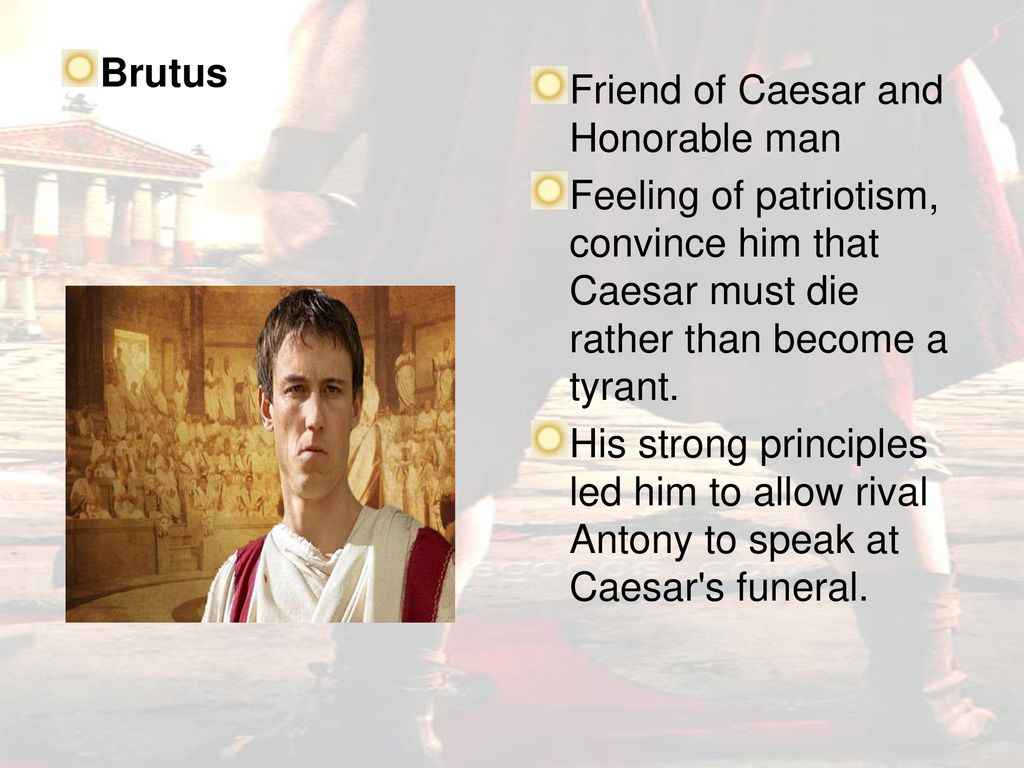 Brutus

Friend of Caesar and Honorable man

Feeling of patriotism, convince him that Caesar must die rather than become a tyrant.

His strong principles led him to allow rival Antony to speak at Caesar's funeral.